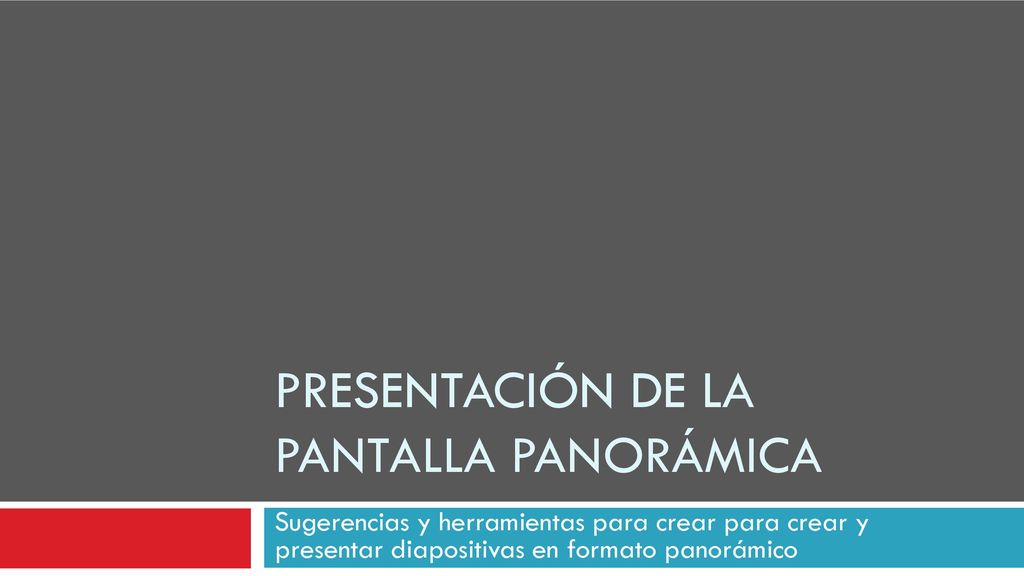 PRESENTACIÓN DE LA PANTALLA PANORÁMICA

Sugerencias y herramientas para crear para crear y presentar diapositivas en formato panorámico